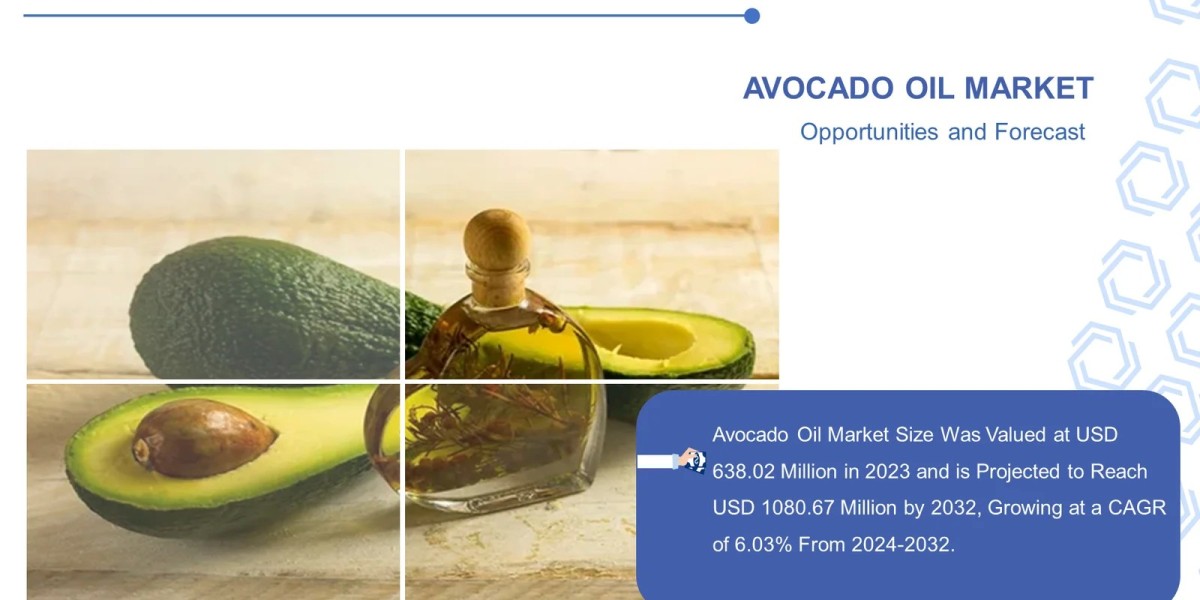 AVOCADO OIL MARKET

Opportunities and Forecast

Avocado Oil Market Size Was Valued at USD 638.02 Million in 2023 and is Projected to Reach USD 1080.67 Million by 2032, Growing at a CAGR of 6.03% From 2024-2032.